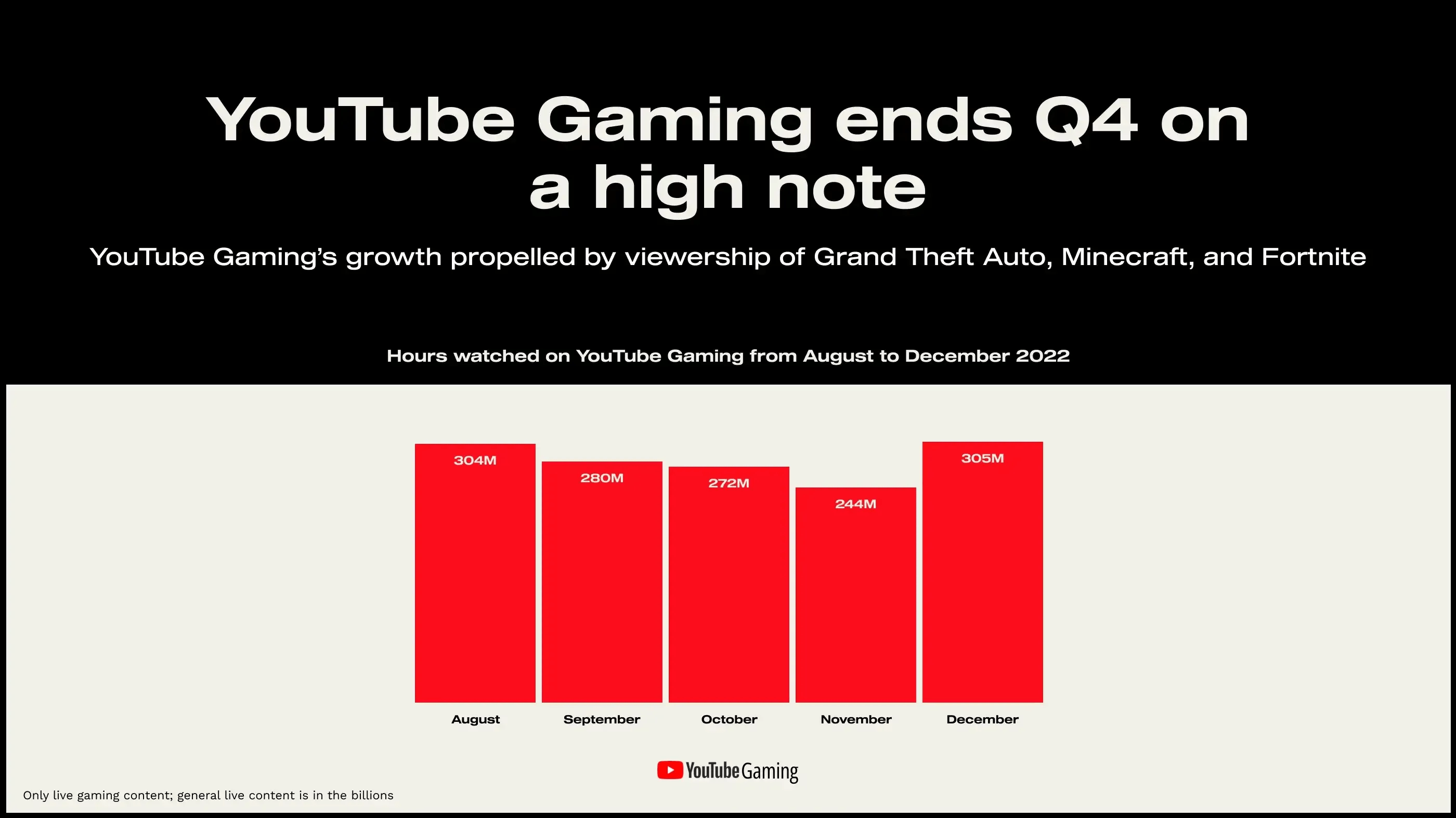 YouTube Gaming ends Q4 on a high note

YouTube Gaming's growth propelled by viewership of Grand Theft Auto, Minecraft, and Fortnite

Hours watched on YouTube Gaming from August to December 2022

304M
280M
272M
244M
305M

August
September
October
November
December

YouTube Gaming

Only live gaming content; general live content is in the billions